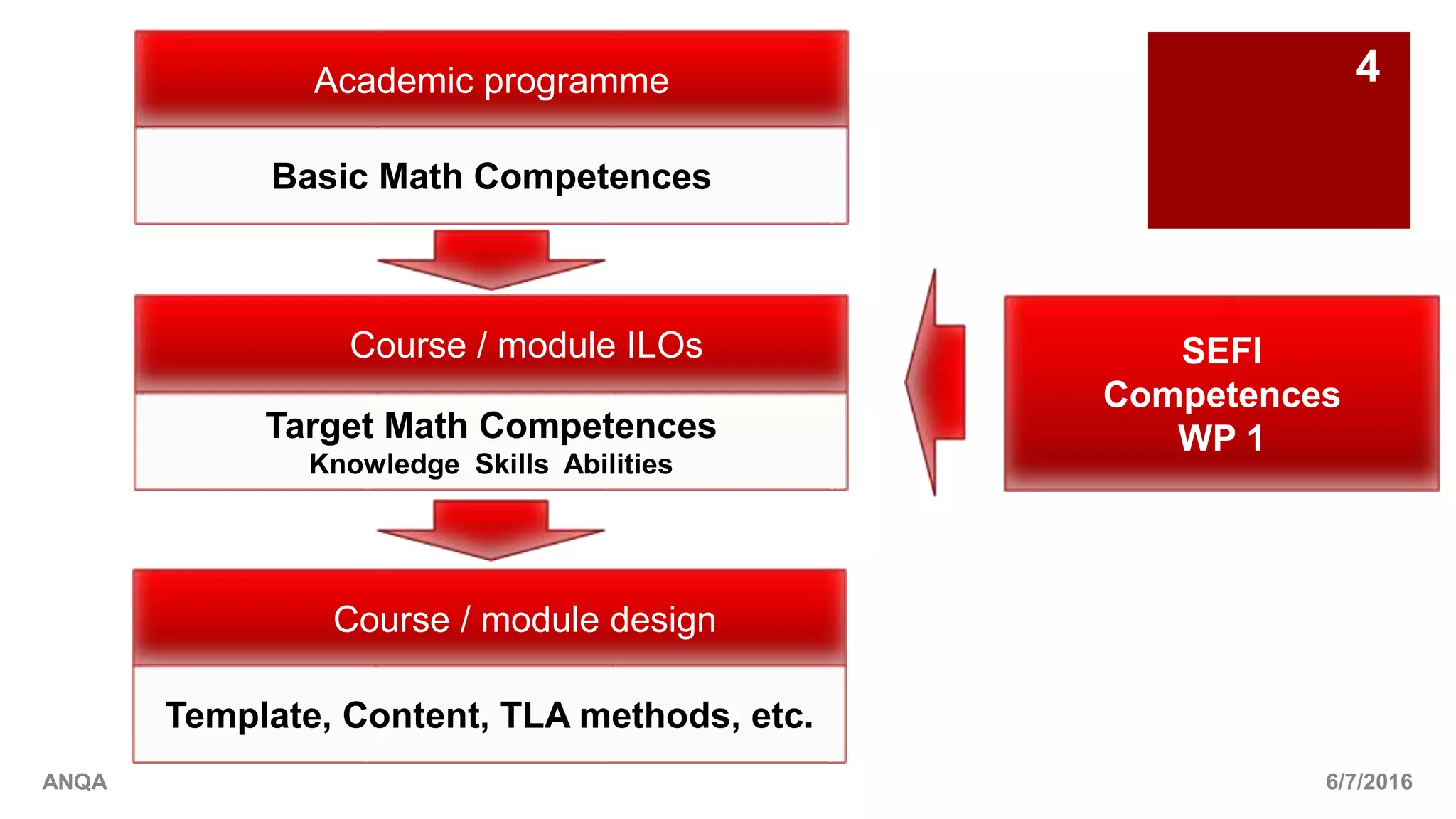 Academic programme

Basic Math Competences

4

Course / module ILOs

Target Math Competences
Knowledge Skills Abilities

SEFI
Competences
WP 1

Course / module design

Template, Content, TLA methods, etc.

ANQA

6/7/2016